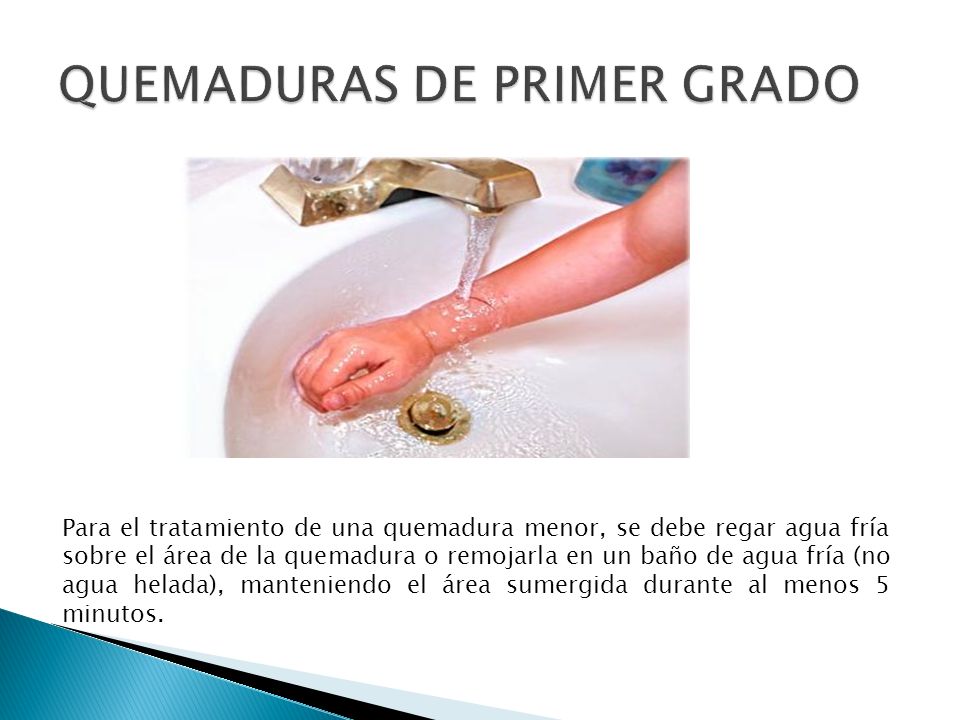 QUEMADURAS DE PRIMER GRADO

Para el tratamiento de una quemadura menor, se debe regar agua fría sobre el área de la quemadura o remojarla en un baño de agua fría (no agua helada), manteniendo el área sumergida durante al menos 5 minutos.